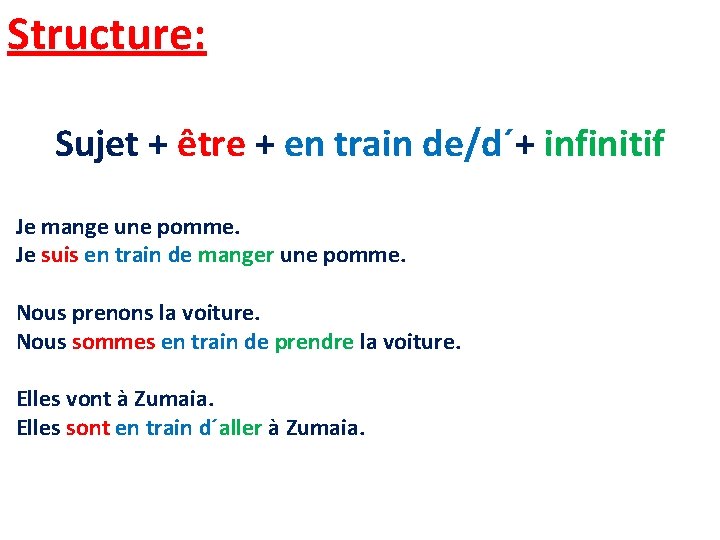 Structure:

Sujet + être + en train de/d´+ infinitif

Je mange une pomme.
Je suis en train de manger une pomme.

Nous prenons la voiture.
Nous sommes en train de prendre la voiture.

Elles vont à Zumaia.
Elles sont en train d´aller à Zumaia.